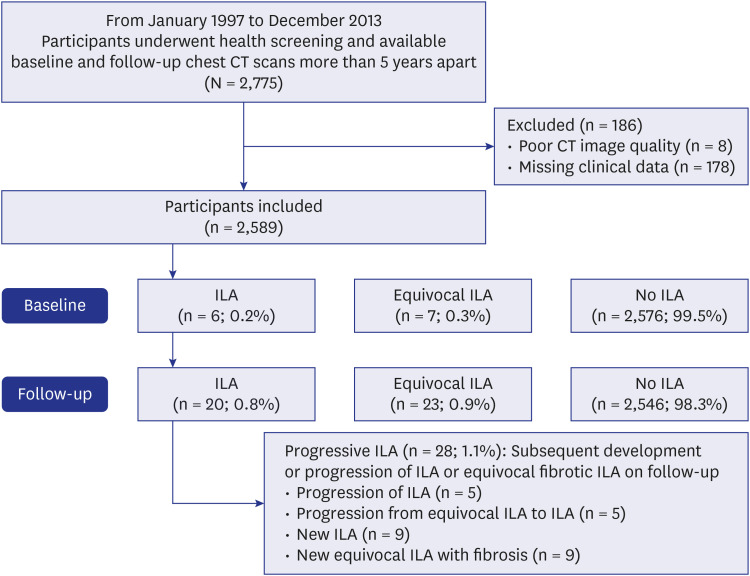 From January 1997 to December 2013
Participants underwent health screening and available baseline and follow-up chest CT scans more than 5 years apart
(N = 2,775)

Excluded (n = 186)
• Poor CT image quality (n = 8)
• Missing clinical data (n = 178)

Participants included
(n = 2,589)

Baseline

ILA
(n = 6; 0.2%)

Equivocal ILA
(n = 7; 0.3%)

No ILA
(n = 2,576; 99.5%)

Follow-up

ILA
(n = 20; 0.8%)

Equivocal ILA
(n = 23; 0.9%)

No ILA
(n = 2,546; 98.3%)

Progressive ILA (n = 28; 1.1%): Subsequent development or progression of ILA or equivocal fibrotic ILA on follow-up
• Progression of ILA (n = 5)
• Progression from equivocal ILA to ILA (n = 5)
• New ILA (n = 9)
• New equivocal ILA with fibrosis (n = 9)